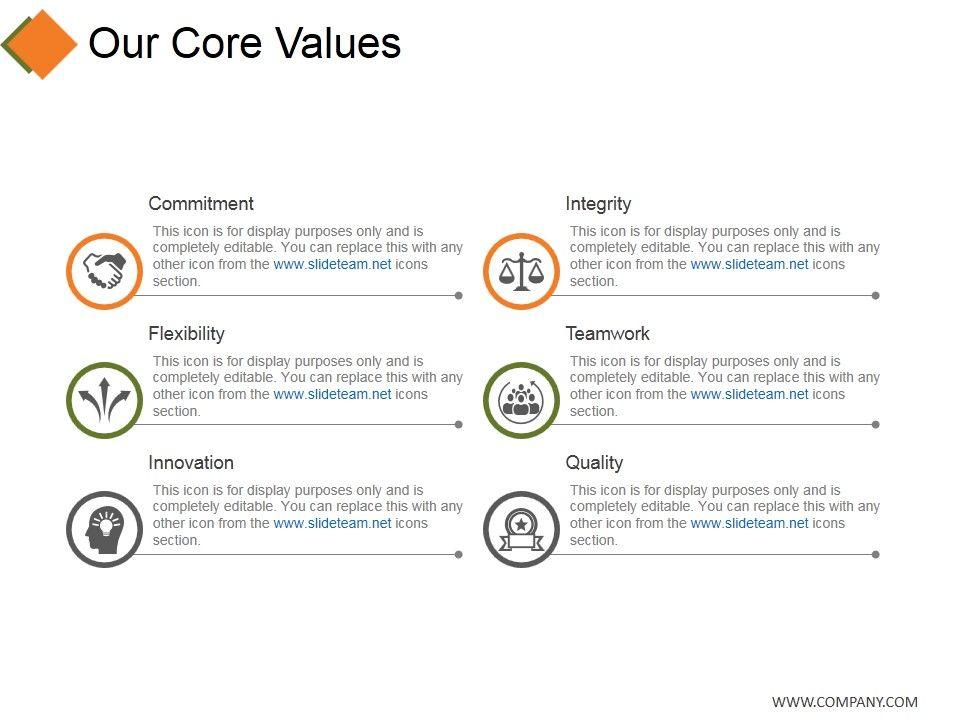 Our Core Values

Commitment

This icon is for display purposes only and is completely editable. You can replace this with any other icon from the www.slideteam.net icons section.

Flexibility

This icon is for display purposes only and is completely editable. You can replace this with any other icon from the www.slideteam.net icons section.

Innovation

This icon is for display purposes only and is completely editable. You can replace this with any other icon from the www.slideteam.net icons section.

Integrity

This icon is for display purposes only and is completely editable. You can replace this with any other icon from the www.slideteam.net icons section.

Teamwork

This icon is for display purposes only and is completely editable. You can replace this with any other icon from the www.slideteam.net icons section.

Quality

This icon is for display purposes only and is completely editable. You can replace this with any other icon from the www.slideteam.net icons section.

WWW.COMPANY.COM